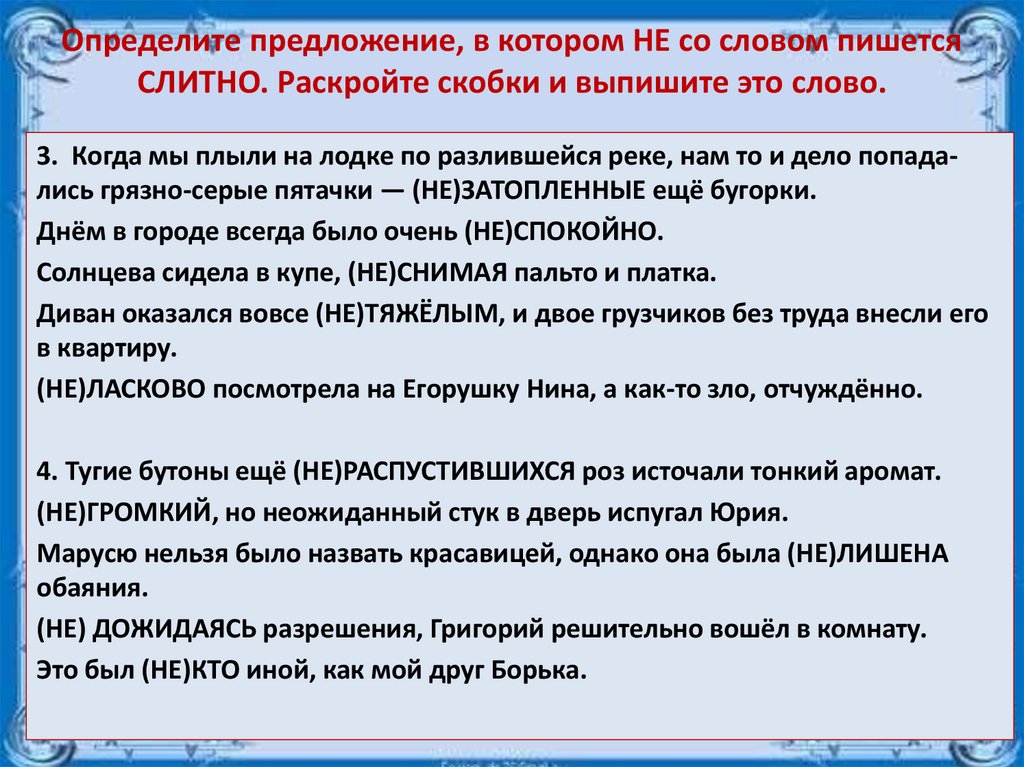 Определите предложение, в котором НЕ со словом пишется СЛИТНО. Раскройте скобки и выпишите это слово.

3. Когда мы плыли на лодке по разлившейся реке, нам то и дело попадались грязно-серые пятачки — (НЕ)ЗАТОПЛЕННЫЕ ещё бугорки.
Днём в городе всегда было очень (НЕ)СПОКОЙНО.
Солнцева сидела в купе, (НЕ)СНИМАЯ пальто и платка.
Диван оказался вовсе (НЕ)ТЯЖЁЛЫМ, и двое грузчиков без труда внесли его в квартиру.
(НЕ)ЛАСКОВО посмотрела на Егорушку Нина, а как-то зло, отчуждённо.

4. Тугие бутоны ещё (НЕ)РАСПУСТИВШИХСЯ роз источали тонкий аромат.
(НЕ)ГРОМКИЙ, но неожиданный стук в дверь испугал Юрия.
Марусю нельзя было назвать красавицей, однако она была (НЕ)ЛИШЕНА обаяния.
(НЕ) ДОЖИДАЯСЬ разрешения, Григорий решительно вошёл в комнату.
Это был (НЕ)КТО иной, как мой друг Борька.